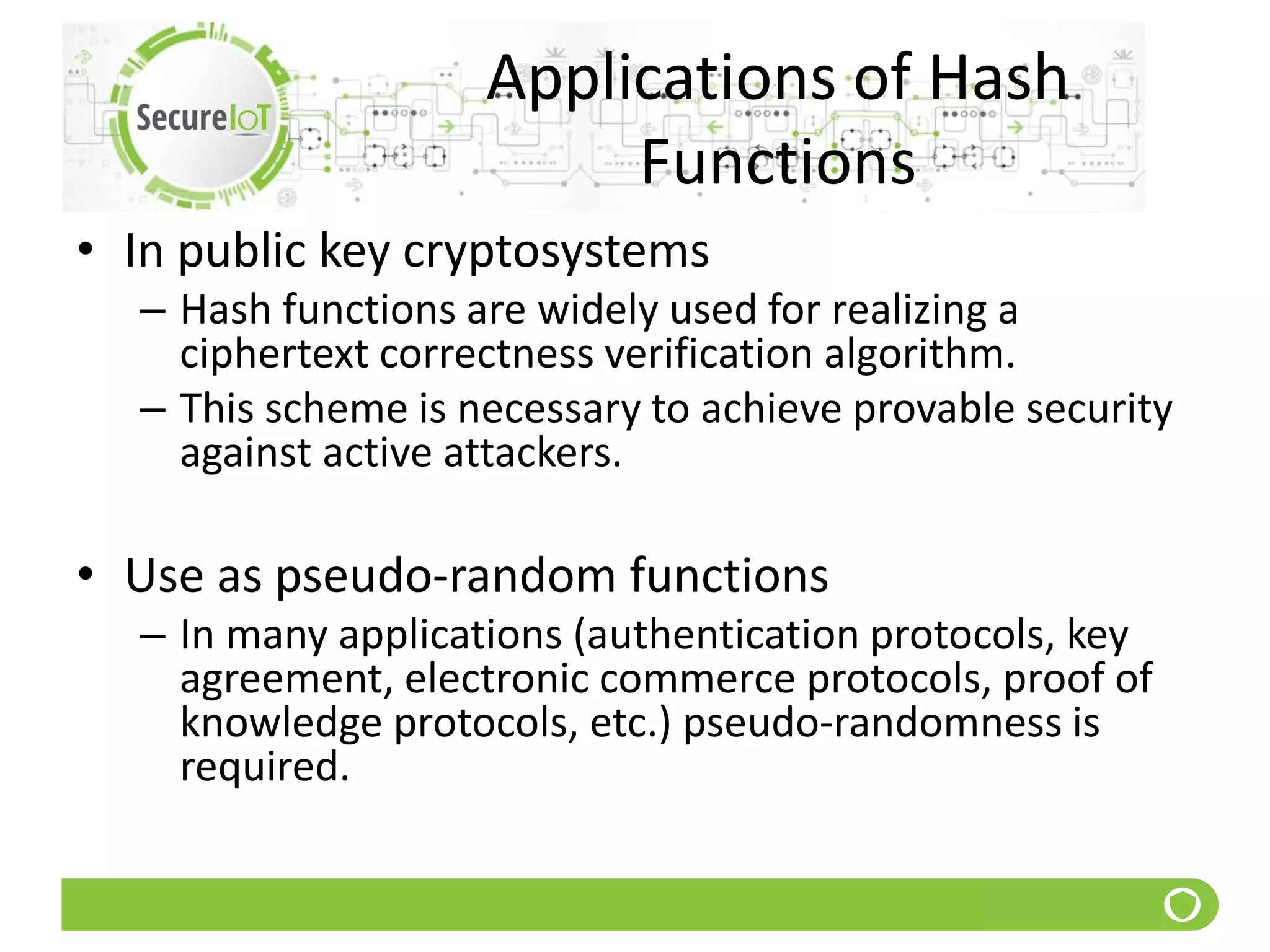 SecureIoT

Applications of Hash Functions

• In public key cryptosystems
– Hash functions are widely used for realizing a ciphertext correctness verification algorithm.
– This scheme is necessary to achieve provable security against active attackers.

• Use as pseudo-random functions
– In many applications (authentication protocols, key agreement, electronic commerce protocols, proof of knowledge protocols, etc.) pseudo-randomness is required.